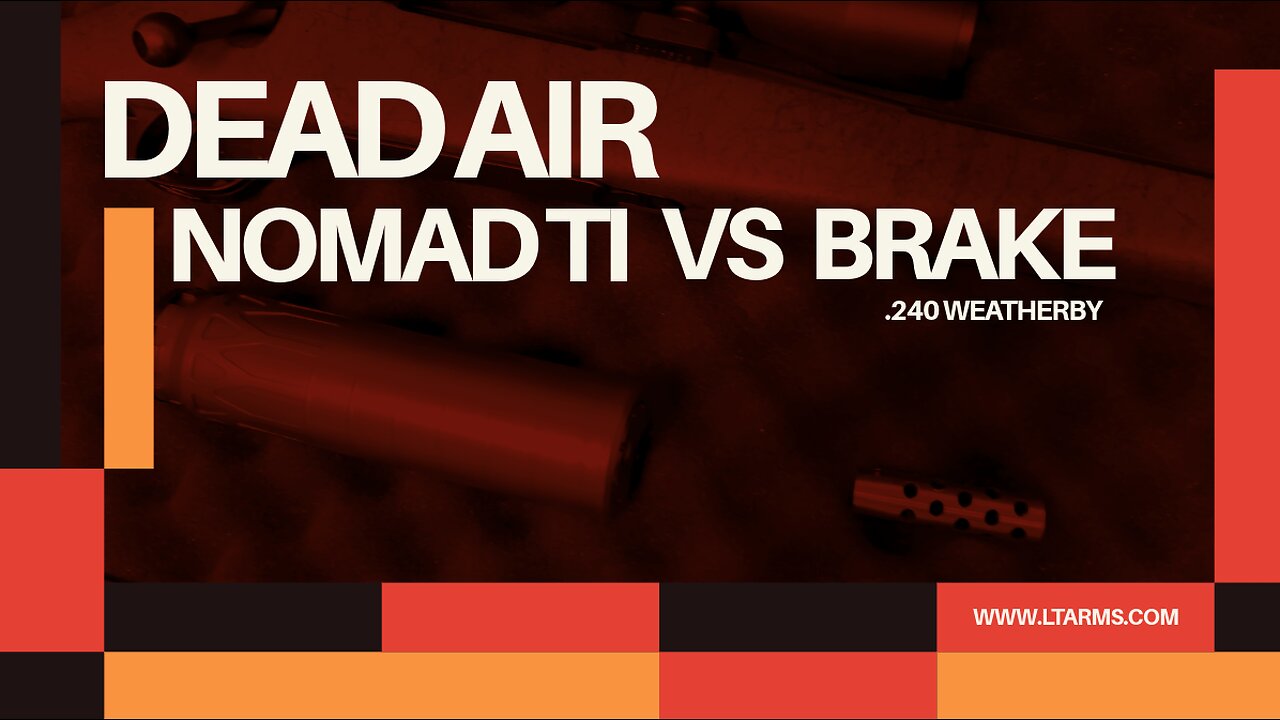 DEAD AIR
NOMAD TI VS BRAKE
.240 WEATHERBY
WWW.LTARMS.COM